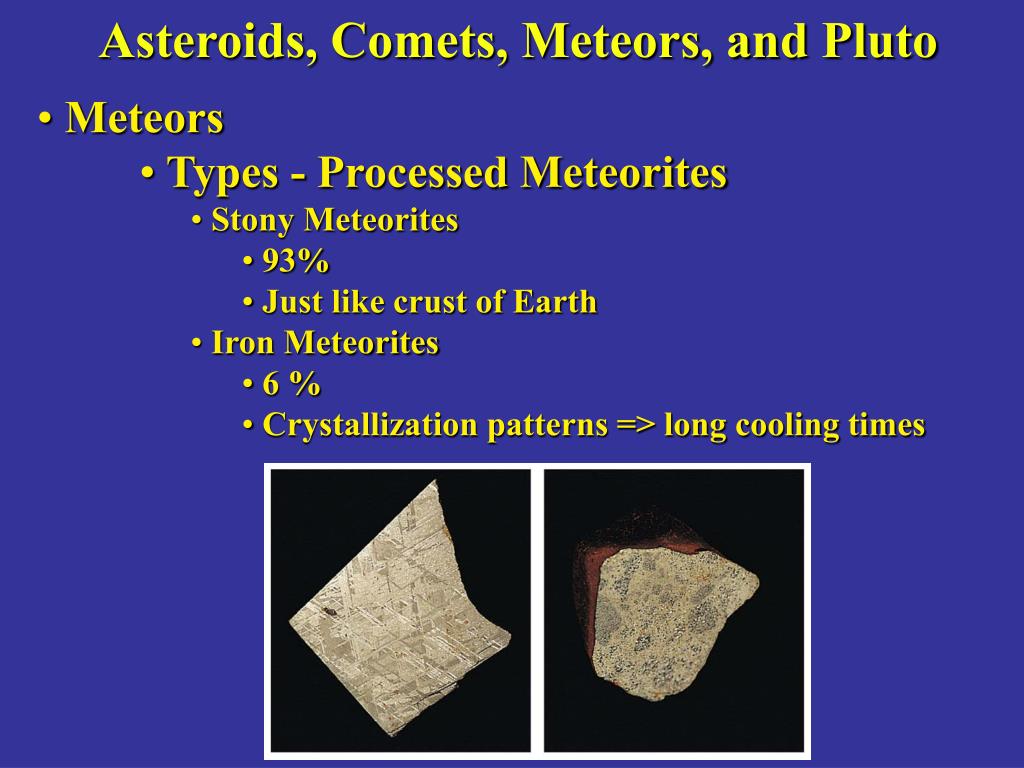 Asteroids, Comets, Meteors, and Pluto

• Meteors

• Types - Processed Meteorites

• Stony Meteorites

• 93%

• Just like crust of Earth

• Iron Meteorites

• 6 %

• Crystallization patterns => long cooling times